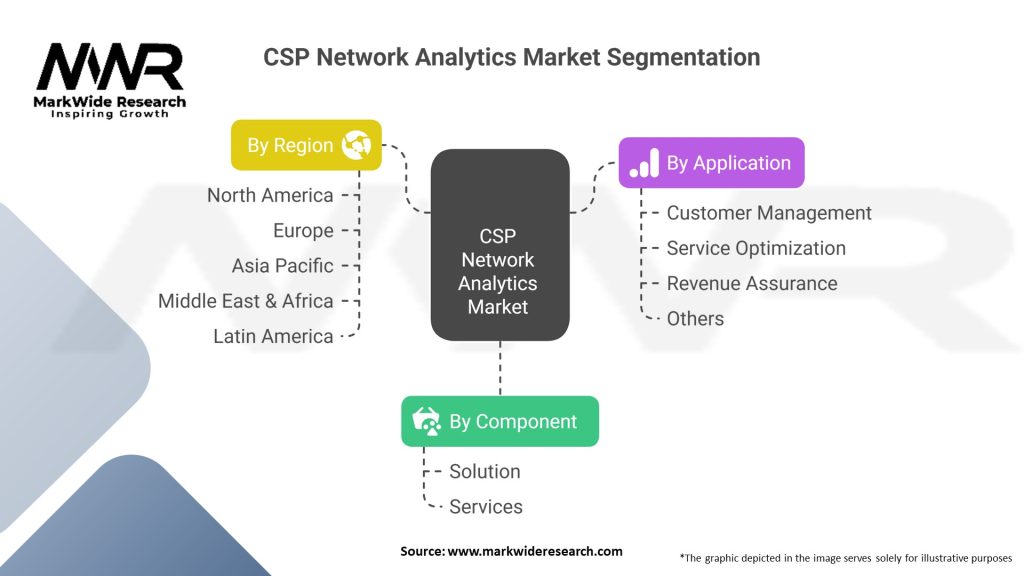 MWR
MarkWide Research
Inspiring Growth

CSP Network Analytics Market Segmentation

By Region
North America
Europe
Asia Pacific
Middle East & Africa
Latin America

CSP Network Analytics Market

By Application
Customer Management
Service Optimization
Revenue Assurance
Others

By Component
Solution
Services

Source: www.markwideresearch.com

*The graphic depicted in the image serves solely for illustrative purposes